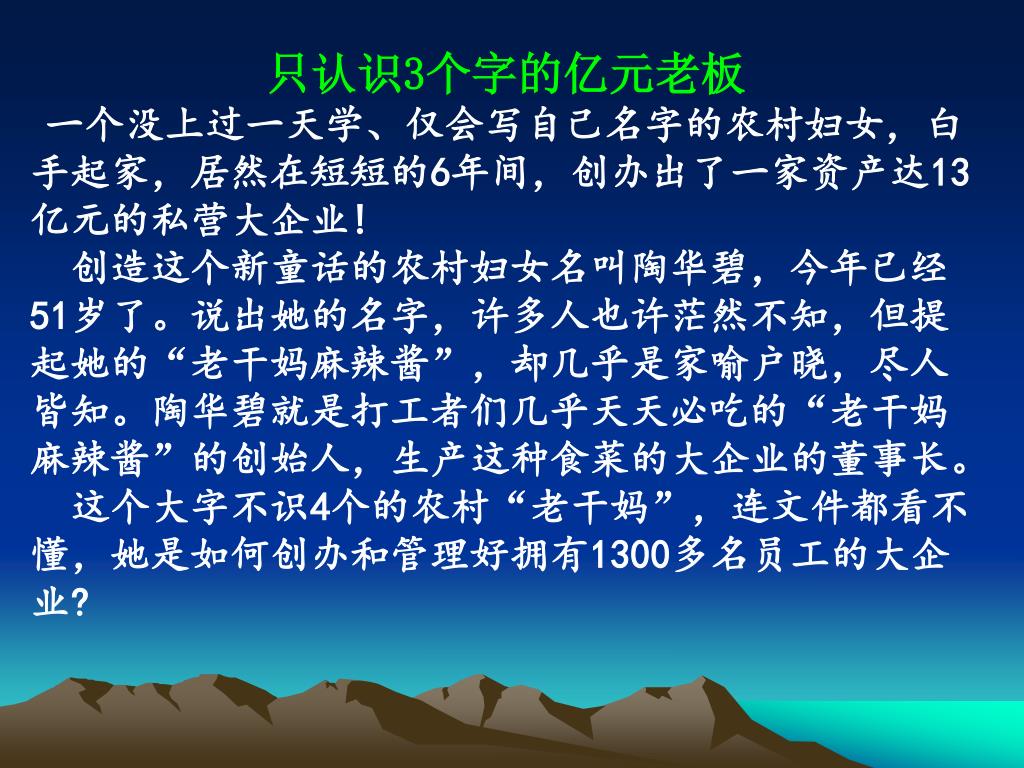 只认识3个字的亿元老板

一个没上过一天学、仅会写自己名字的农村妇女，白手起家，居然在短短的6年间，创办出了一家资产达13亿元的私营大企业！

创造这个新童话的农村妇女名叫陶华碧，今年已经51岁了。说出她的名字，许多人也许茫然不知，但提起她的“老干妈麻辣酱”，却几乎是家喻户晓，尽人皆知。陶华碧就是打工者们几乎天天必吃的“老干妈麻辣酱”的创始人，生产这种食菜的大企业的董事长。

这个大字不识4个的农村“老干妈”，连文件都看不懂，她是如何创办和管理好拥有1300多名员工的大企业？